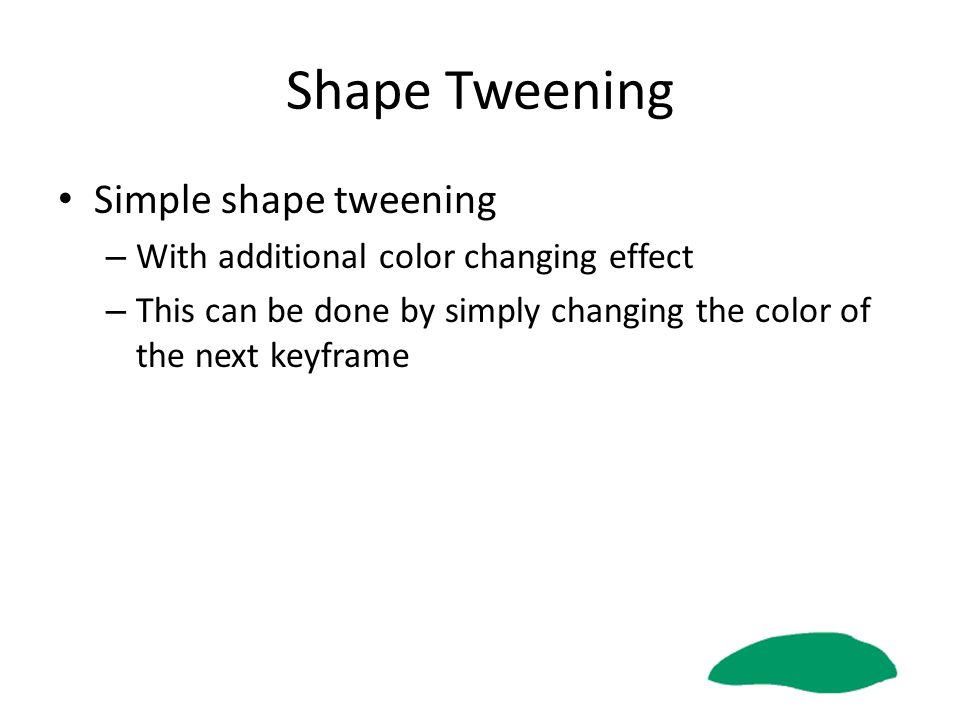 Shape Tweening

• Simple shape tweening
– With additional color changing effect
– This can be done by simply changing the color of the next keyframe